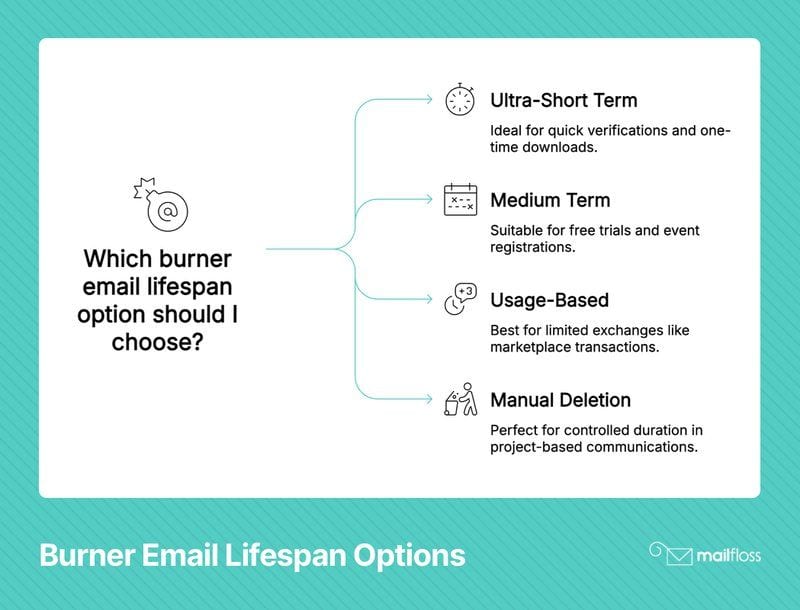 Which burner email lifespan option should I choose?

Ultra-Short Term

Ideal for quick verifications and one-time downloads.

Medium Term

Suitable for free trials and event registrations.

+3

Usage-Based

Best for limited exchanges like marketplace transactions.

Manual Deletion

Perfect for controlled duration in project-based communications.

Burner Email Lifespan Options

mailfloss